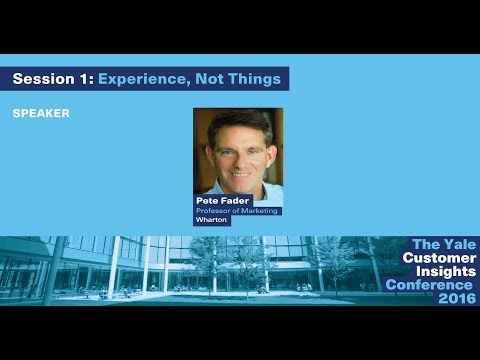 Session 1: Experience, Not Things

SPEAKER

Pete Fader
Professor of Marketing
Wharton

The Yale
Customer
Insights
Conference
2016